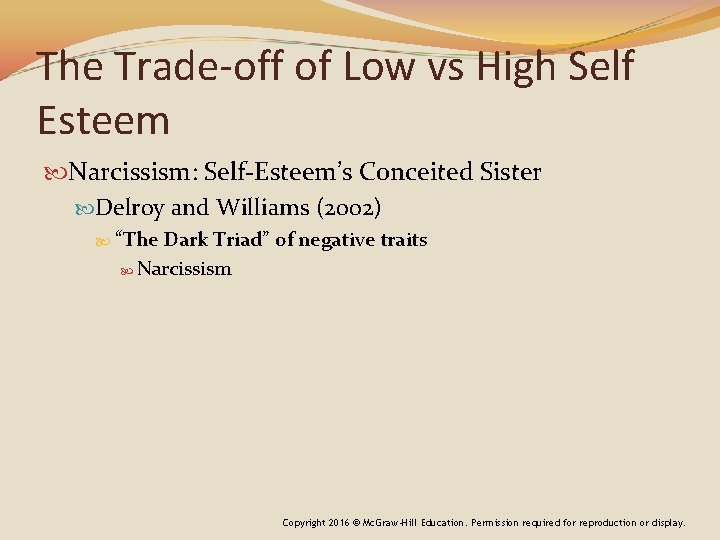 The Trade-off of Low vs High Self Esteem

Narcissism: Self-Esteem's Conceited Sister

Delroy and Williams (2002)

"The Dark Triad" of negative traits

Narcissism

Copyright 2016 © McGraw-Hill Education. Permission required for reproduction or display.